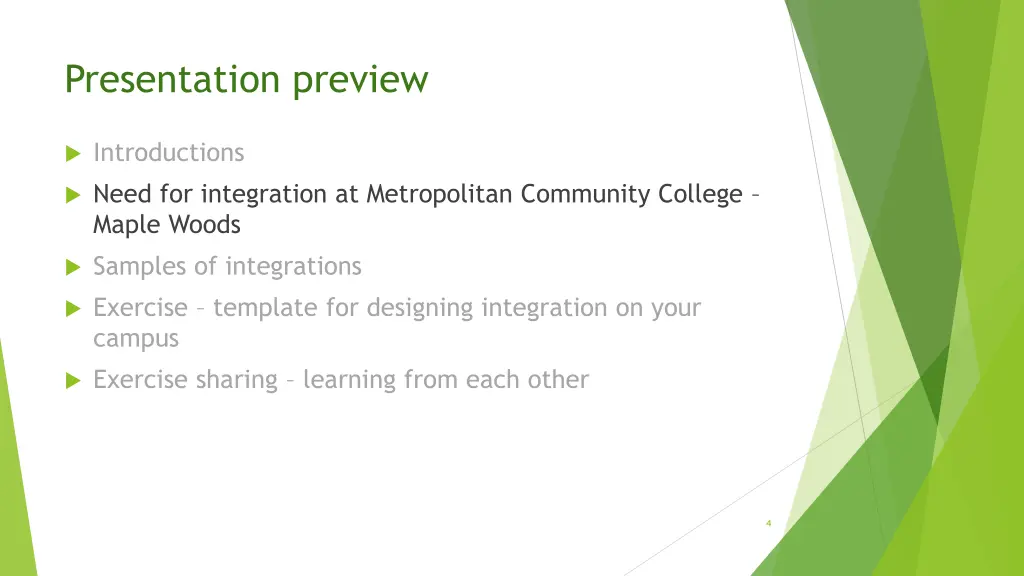 Presentation preview

Introductions

Need for integration at Metropolitan Community College – Maple Woods

Samples of integrations

Exercise – template for designing integration on your campus

Exercise sharing – learning from each other

4